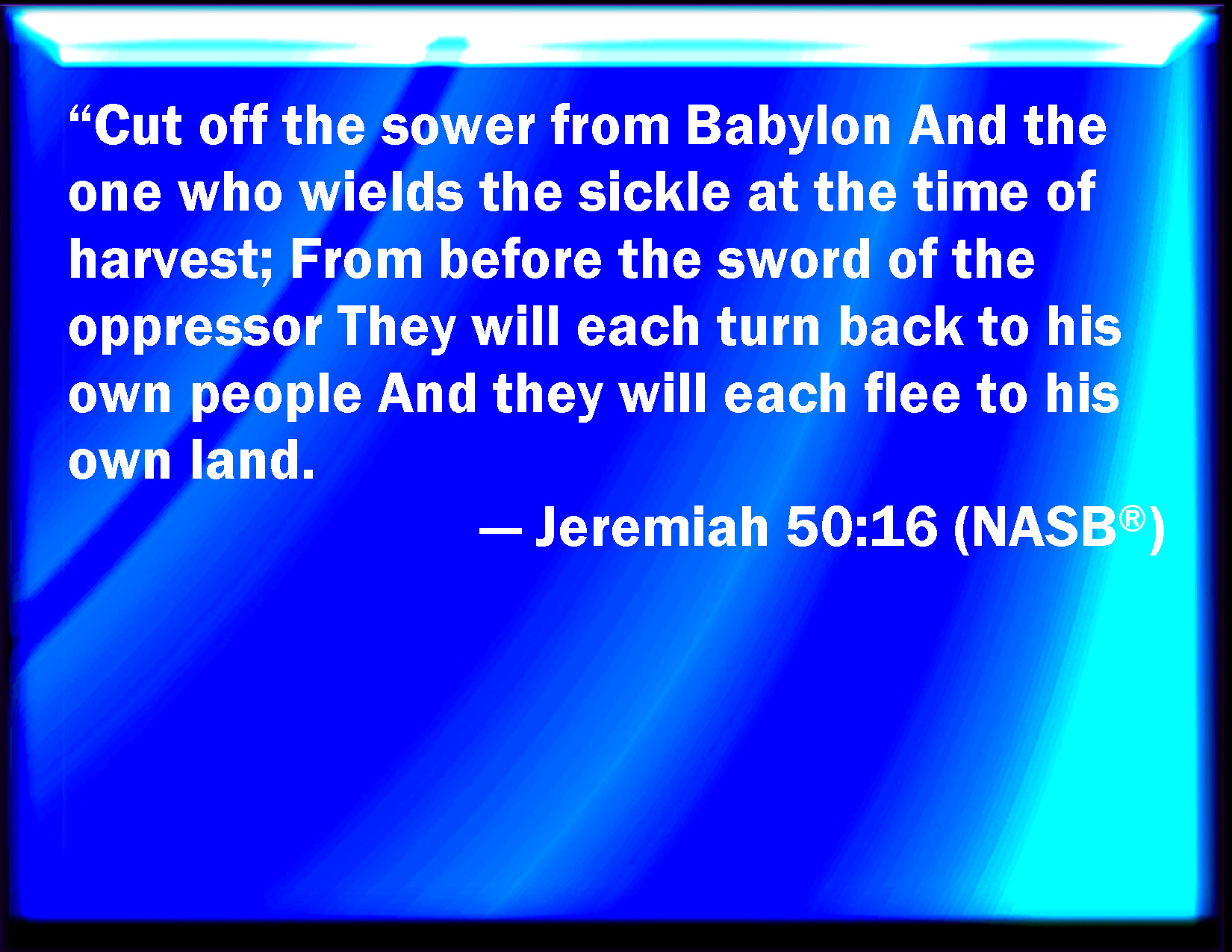 “Cut off the sower from Babylon And the one who wields the sickle at the time of harvest; From before the sword of the oppressor They will each turn back to his own people And they will each flee to his own land.

— Jeremiah 50:16 (NASB®)